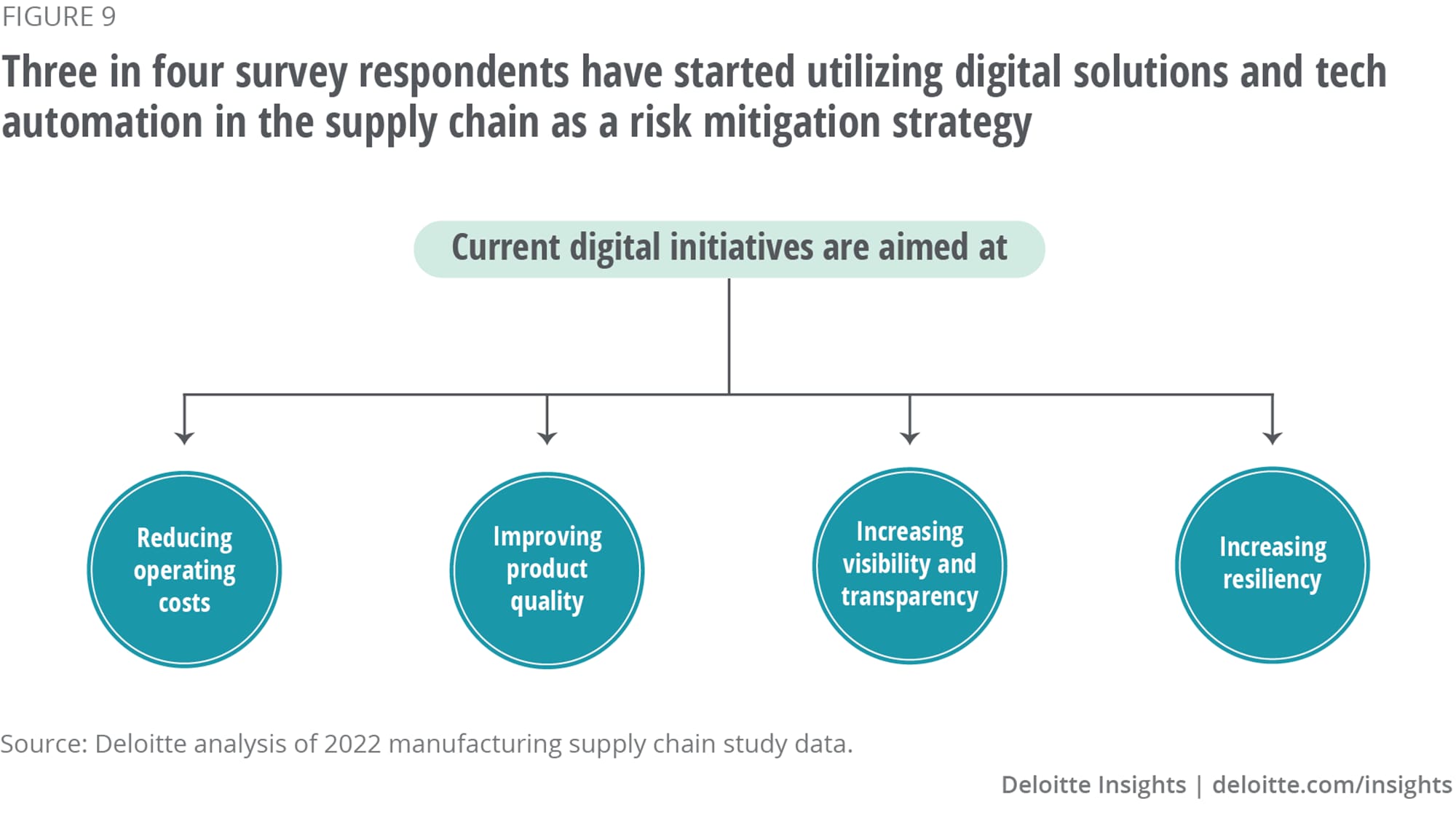 FIGURE 9

Three in four survey respondents have started utilizing digital solutions and tech automation in the supply chain as a risk mitigation strategy

Current digital initiatives are aimed at

Reducing operating costs

Improving product quality

Increasing visibility and transparency

Increasing resiliency

Source: Deloitte analysis of 2022 manufacturing supply chain study data.

Deloitte Insights | deloitte.com/insights